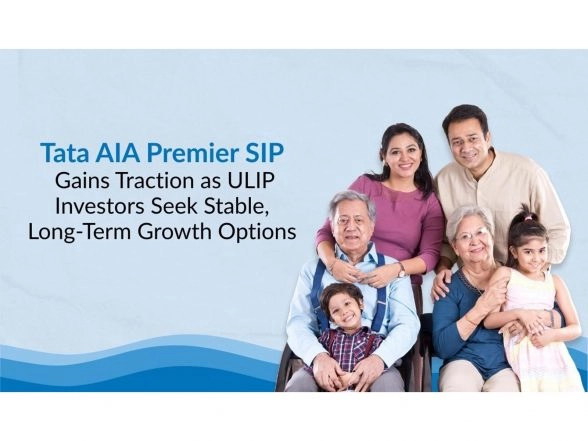 Tata AIA Premier SIP
Gains Traction as ULIP Investors Seek Stable, Long-Term Growth Options